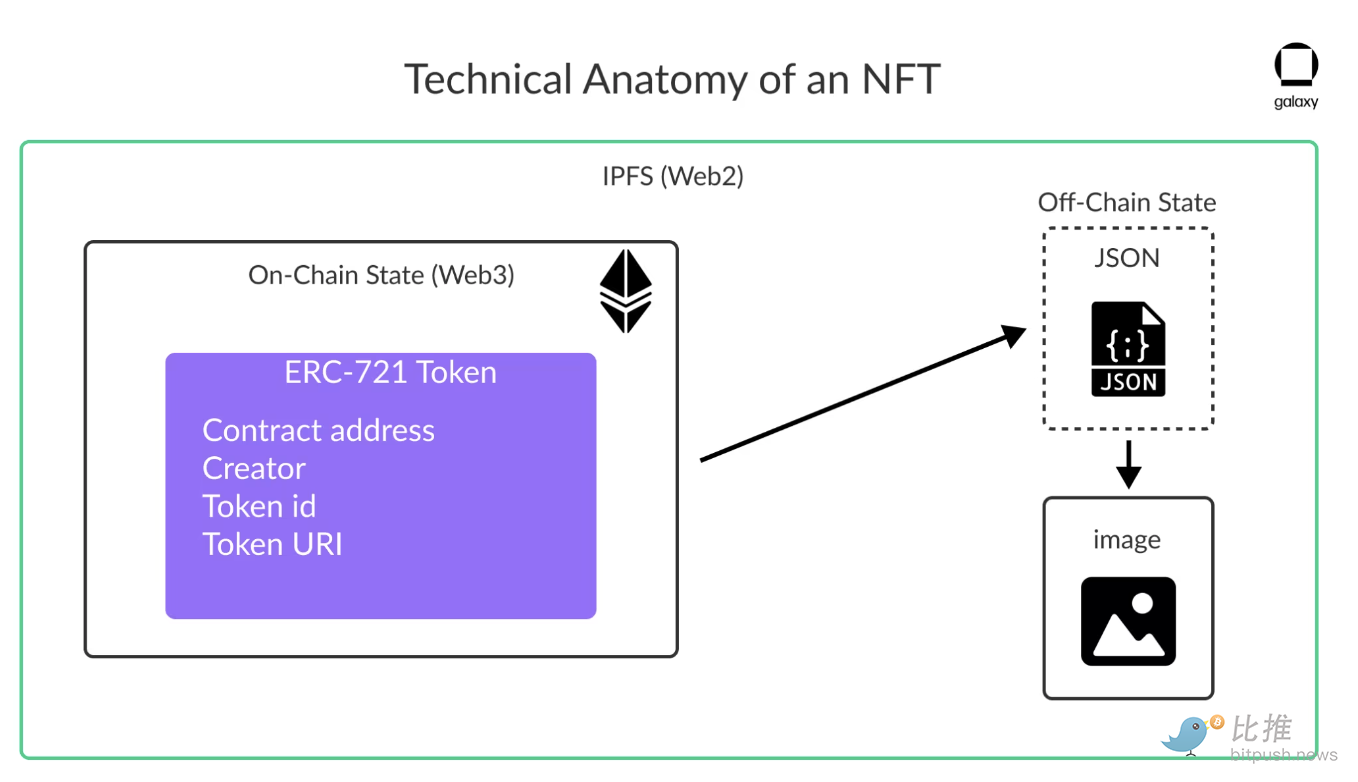 Technical Anatomy of an NFT

galaxy

IPFS (Web2)

On-Chain State (Web3)

ERC-721 Token

Contract address
Creator
Token id
Token URI

Off-Chain State

JSON

{;}
JSON

image

比推
bitpush.news